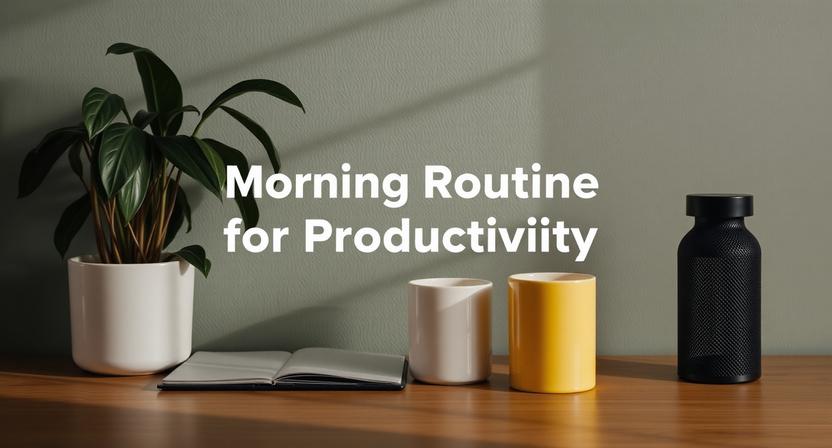 Morning Routine for Productiviity